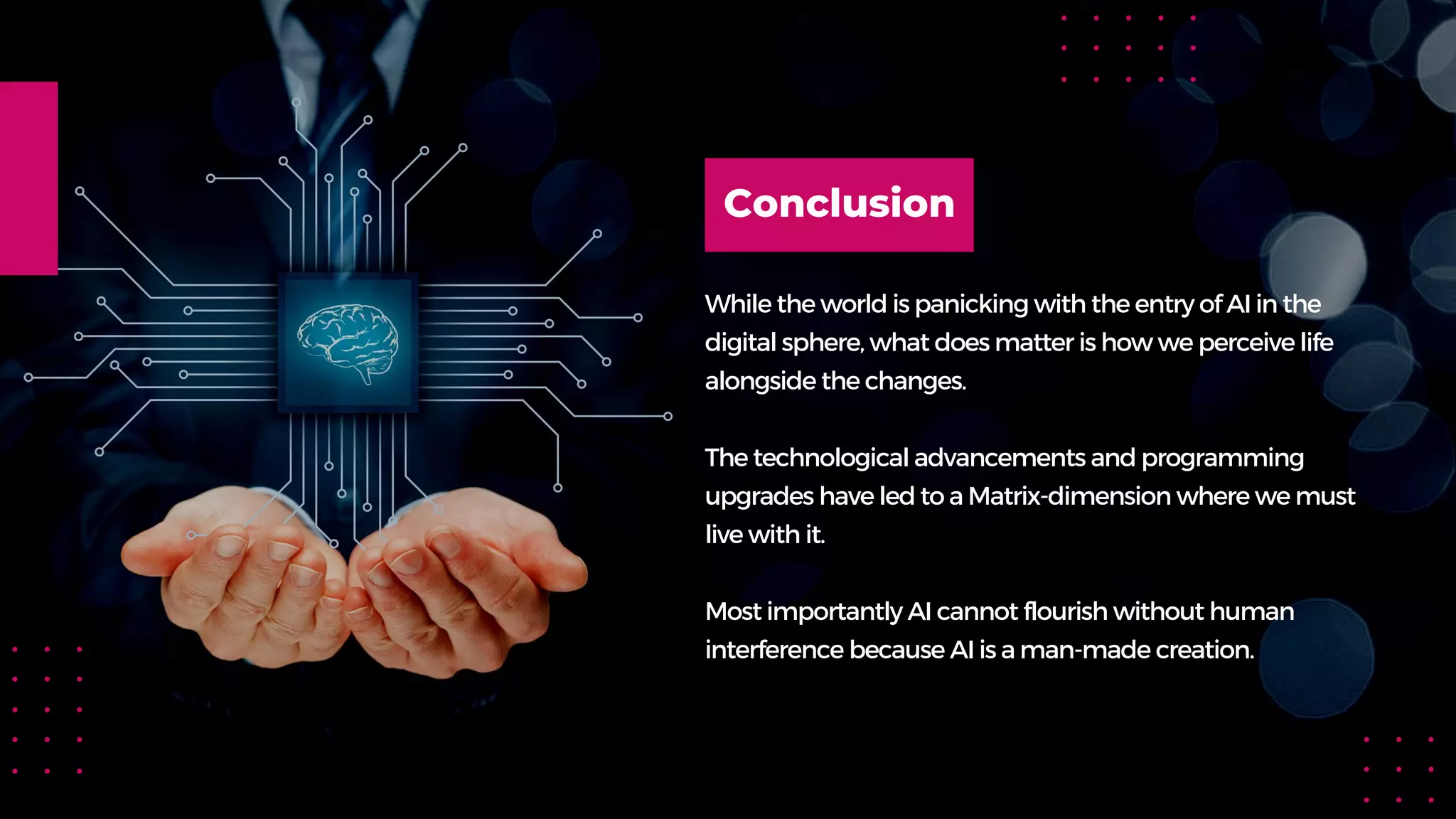 Conclusion

While the world is panicking with the entry of AI in the digital sphere, what does matter is how we perceive life alongside the changes.

The technological advancements and programming upgrades have led to a Matrix-dimension where we must live with it.

Most importantly AI cannot flourish without human interference because AI is a man-made creation.